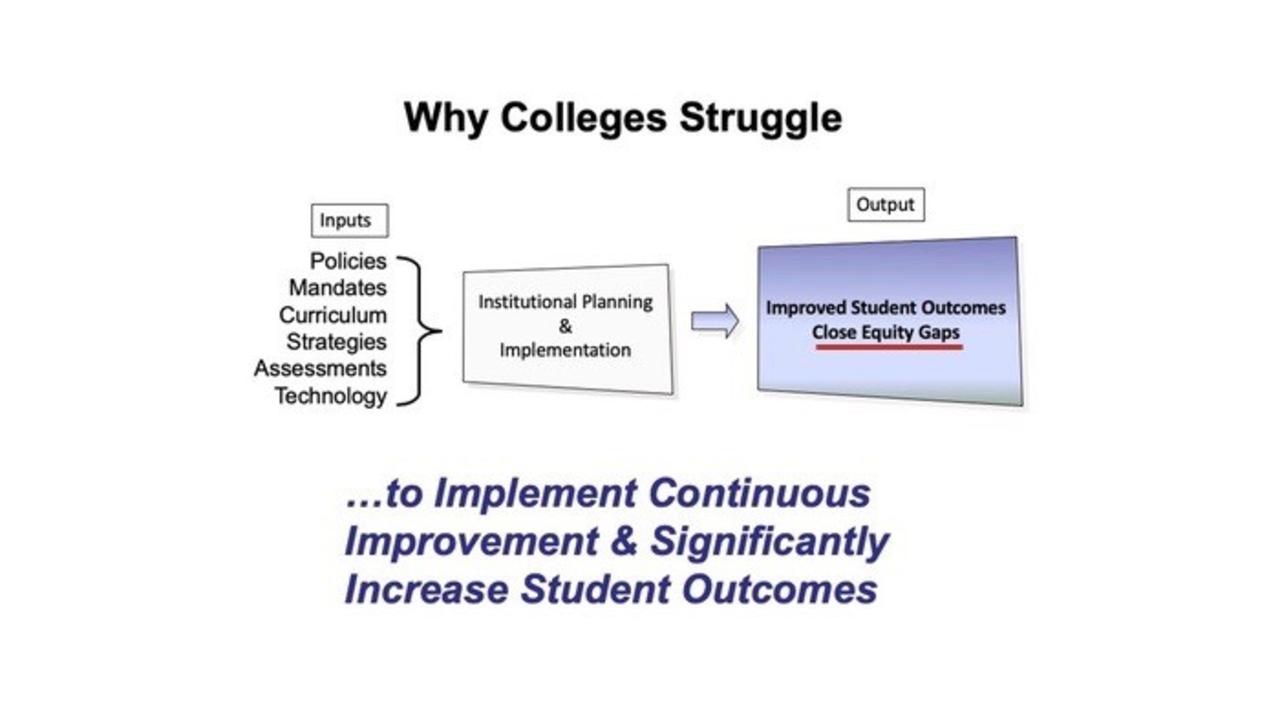 Why Colleges Struggle

Inputs

Policies
Mandates
Curriculum
Strategies
Assessments
Technology

Institutional Planning
&
Implementation

Output

Improved Student Outcomes
Close Equity Gaps

…to Implement Continuous Improvement & Significantly Increase Student Outcomes